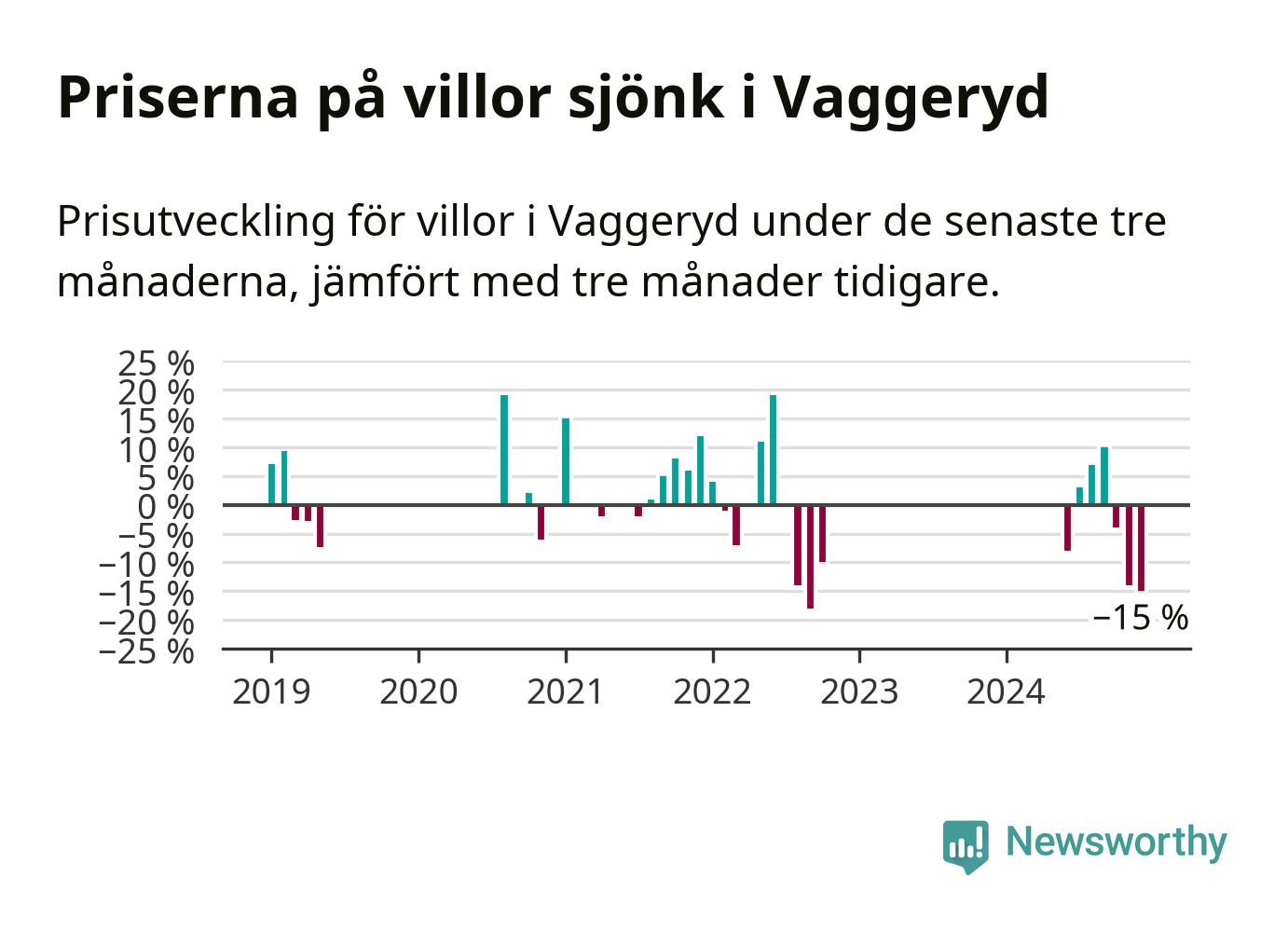 Priserna på villor sjönk i Vaggeryd

Prisutveckling för villor i Vaggeryd under de senaste tre månaderna, jämfört med tre månader tidigare.

25 %
20 %
15 %
10 %
5 %
0 %
−5 %
−10 %
−15 %
−20 %
−25 %

−15 %

2019
2020
2021
2022
2023
2024

Newsworthy